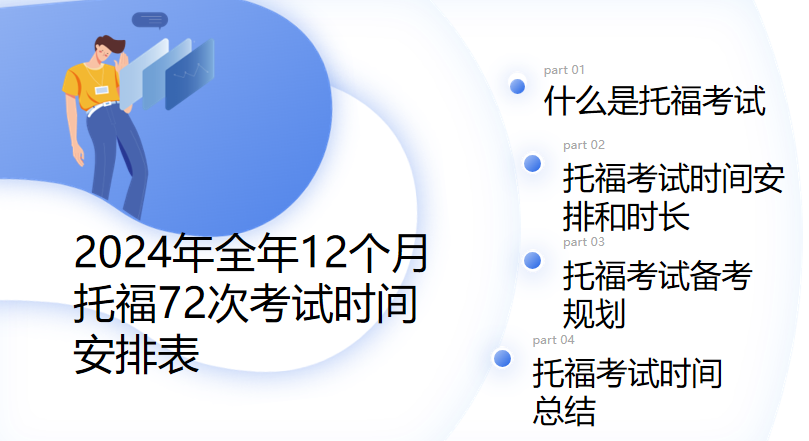 2024年全年12个月托福72次考试时间安排表

part 01
什么是托福考试

part 02
托福考试时间安排和时长

part 03
托福考试备考规划

part 04
托福考试时间总结